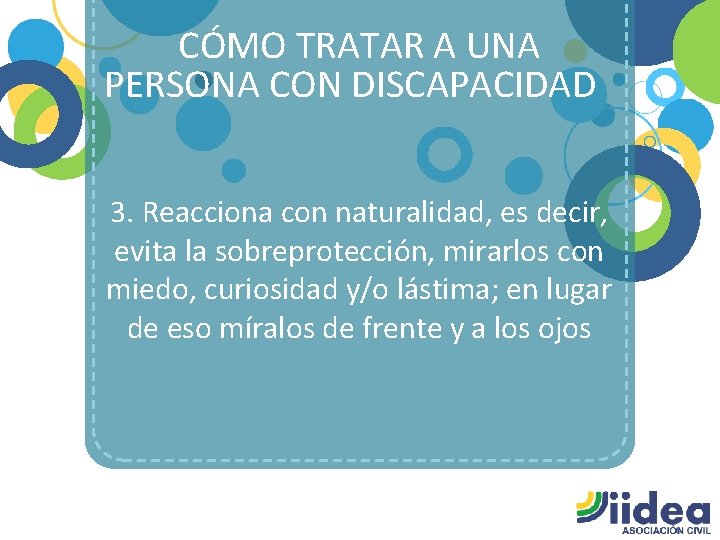 CÓMO TRATAR A UNA PERSONA CON DISCAPACIDAD

3. Reacciona con naturalidad, es decir, evita la sobreprotección, mirarlos con miedo, curiosidad y/o lástima; en lugar de eso míralos de frente y a los ojos

iidea
ASOCIACIÓN CIVIL